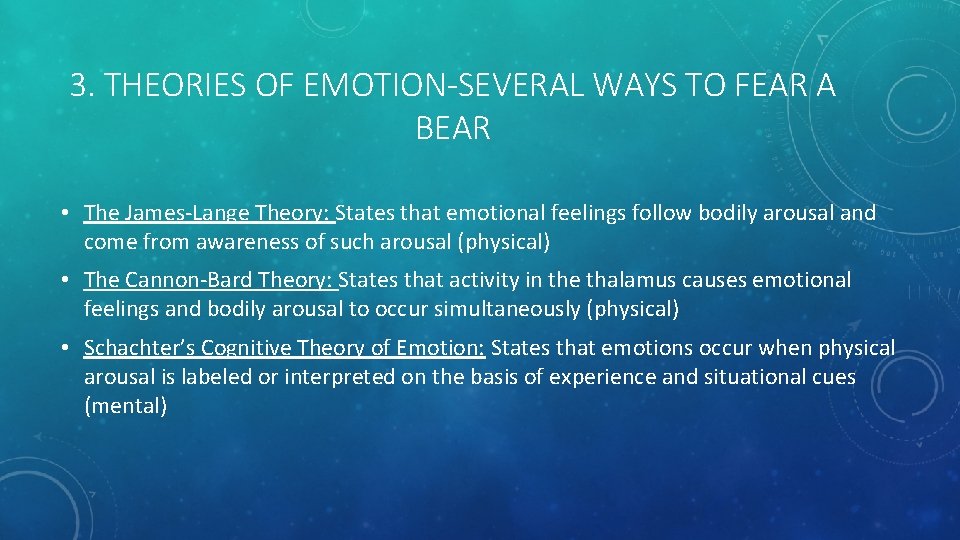 3. THEORIES OF EMOTION-SEVERAL WAYS TO FEAR A BEAR

• The James-Lange Theory: States that emotional feelings follow bodily arousal and come from awareness of such arousal (physical)

• The Cannon-Bard Theory: States that activity in the thalamus causes emotional feelings and bodily arousal to occur simultaneously (physical)

• Schachter's Cognitive Theory of Emotion: States that emotions occur when physical arousal is labeled or interpreted on the basis of experience and situational cues (mental)